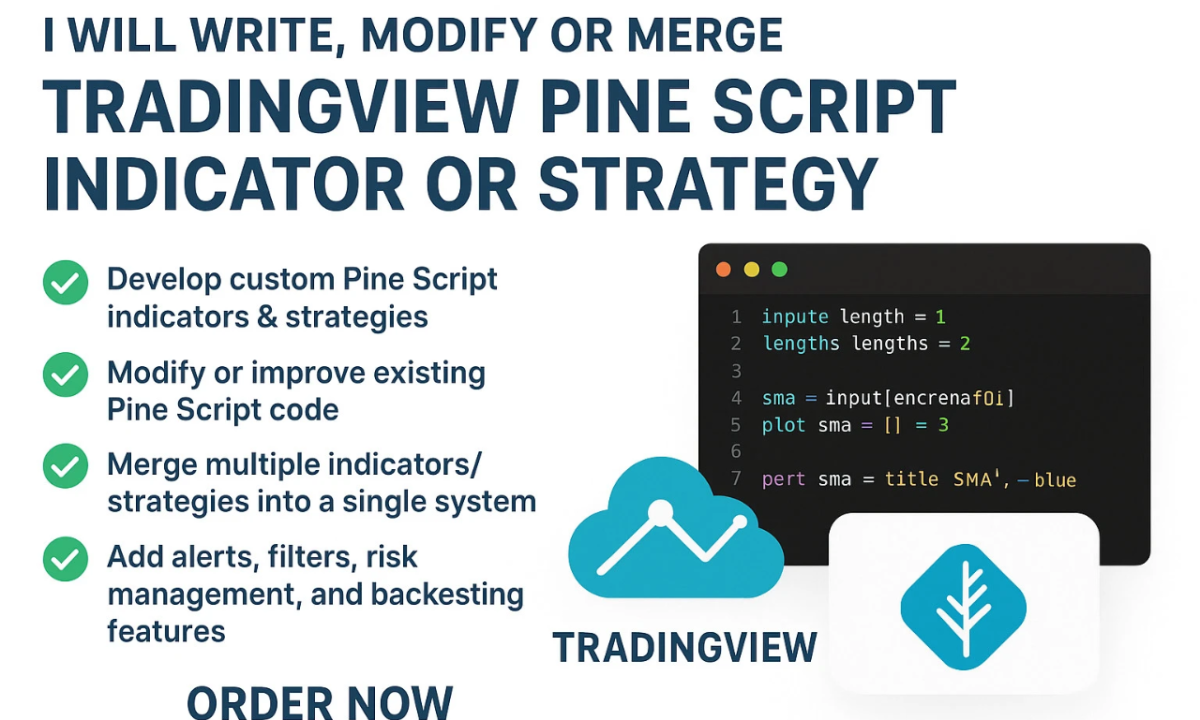 I WILL WRITE, MODIFY OR MERGE
TRADINGVIEW PINE SCRIPT INDICATOR OR STRATEGY

Develop custom Pine Script indicators & strategies

Modify or improve existing Pine Script code

Merge multiple indicators/ strategies into a single system

Add alerts, filters, risk management, and backesting features

ORDER NOW

1 inpute length = 1
2 lengths lengths = 2
3
4 sma = input[encrenaf0i]
5 plot sma = [] = 3
6
7 pert sma = title SMA', – blue

TRADINGVIEW